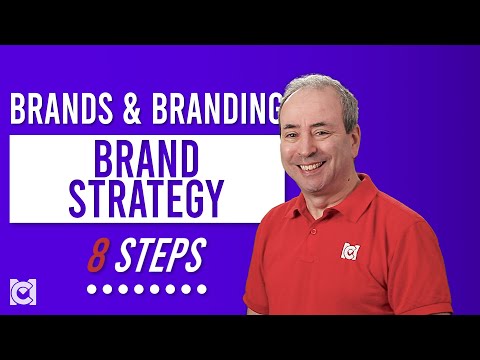 BRANDS & BRANDING

BRAND STRATEGY

8 STEPS